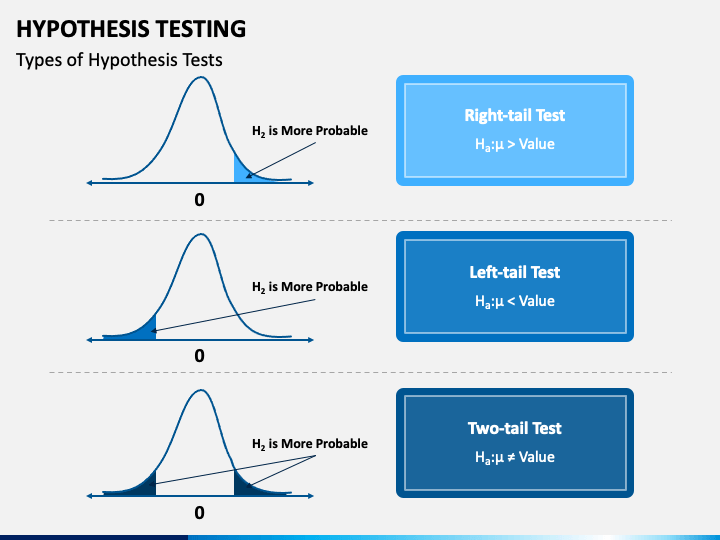 HYPOTHESIS TESTING
Types of Hypothesis Tests

$H_2$ is More Probable
0

Right-tail Test
$H_a$:μ > Value

$H_2$ is More Probable
0

Left-tail Test
$H_a$:μ < Value

$H_2$ is More Probable
0

Two-tail Test
$H_a$:μ ≠ Value